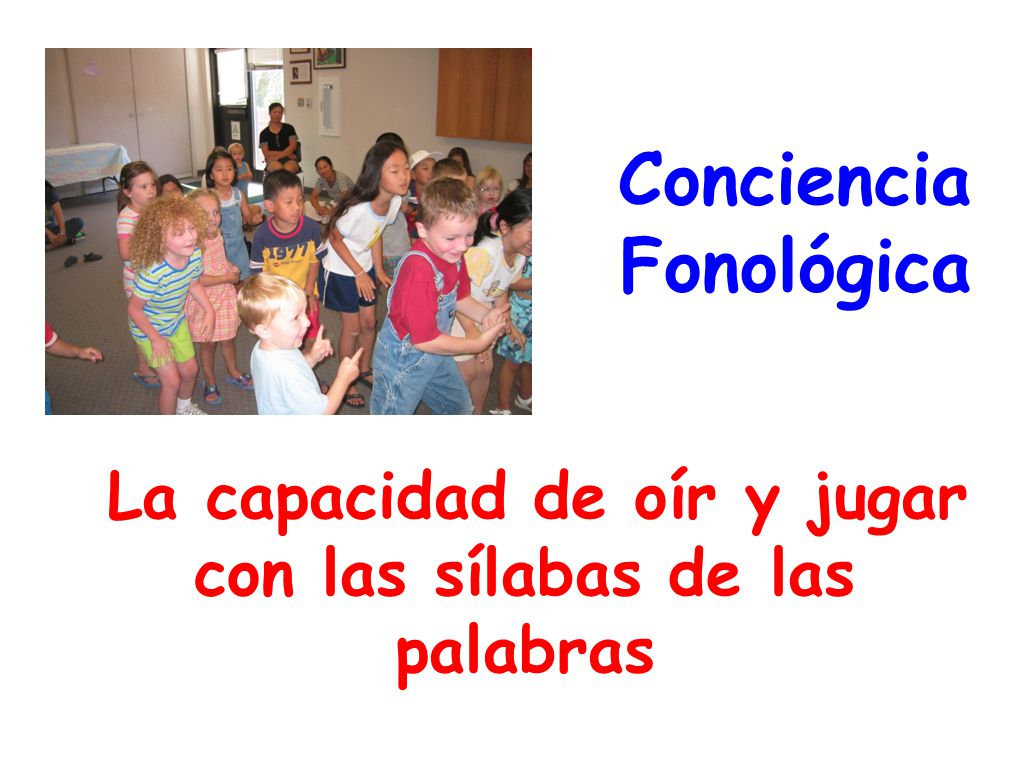 Conciencia Fonológica

La capacidad de oír y jugar con las sílabas de las palabras